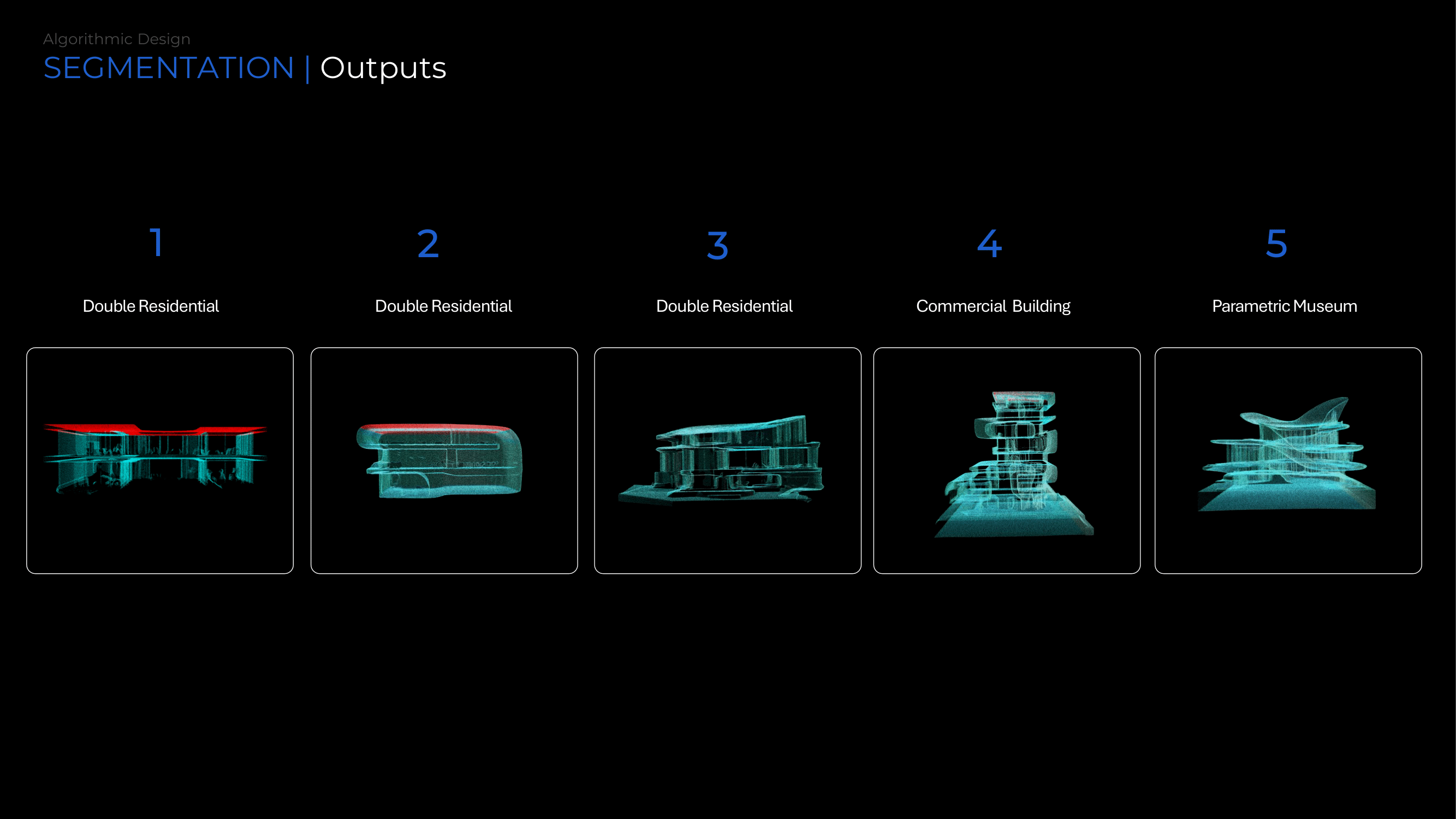 Algorithmic Design

SEGMENTATION | Outputs

1

Double Residential

2

Double Residential

3

Double Residential

4

Commercial Building

5

Parametric Museum